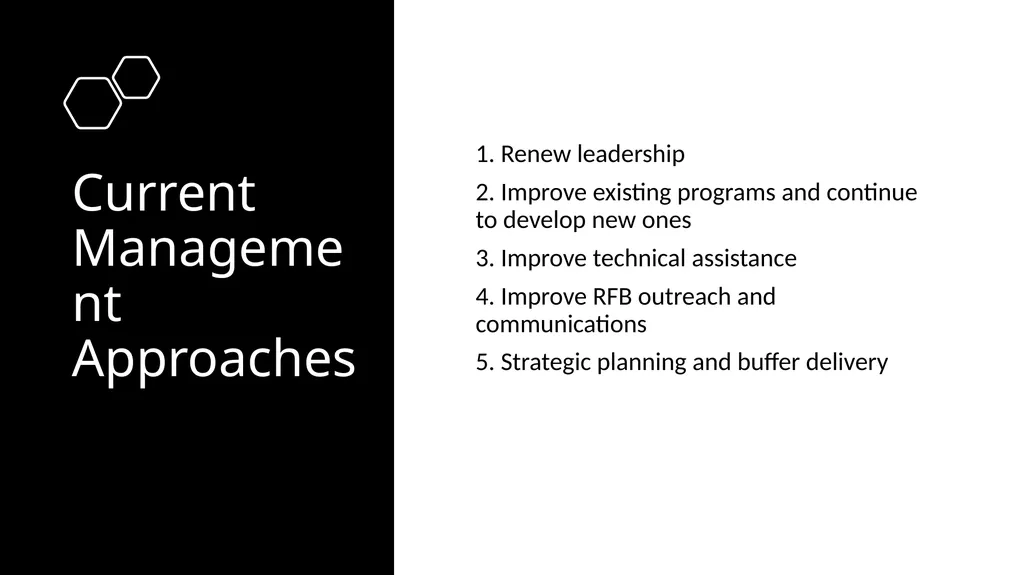 Current Management Approaches

1. Renew leadership

2. Improve existing programs and continue to develop new ones

3. Improve technical assistance

4. Improve RFB outreach and communications

5. Strategic planning and buffer delivery